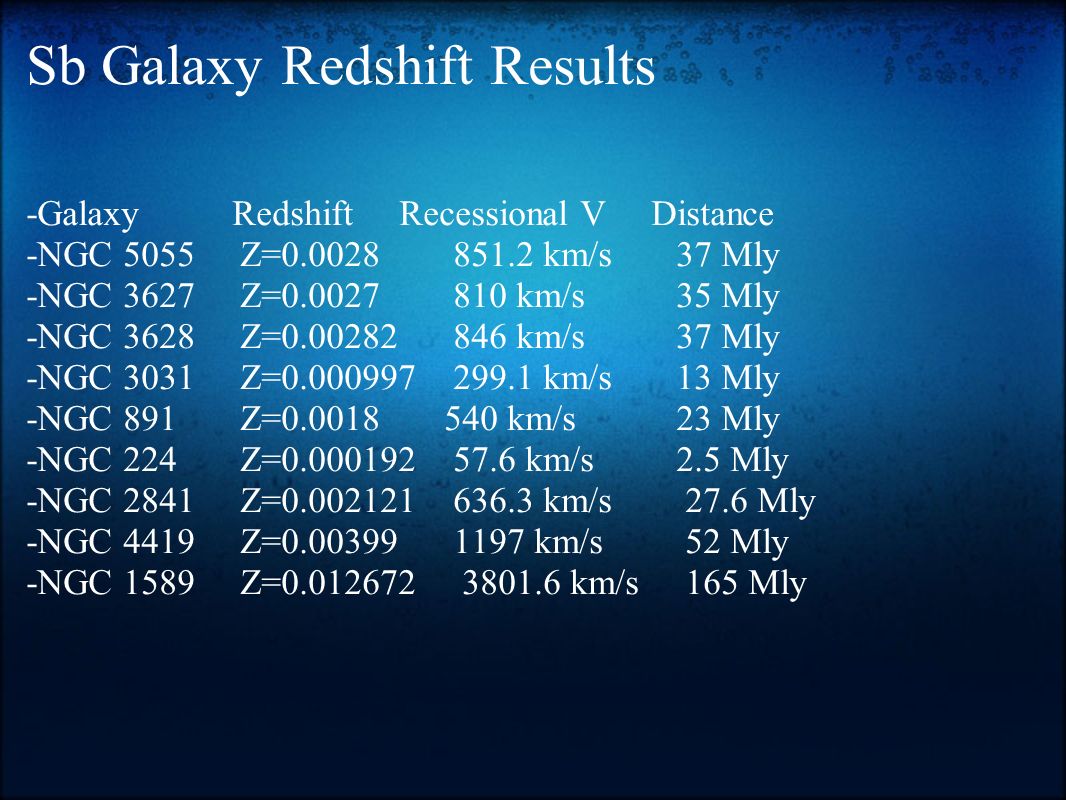 Sb Galaxy Redshift Results

| -Galaxy | Redshift | Recessional V | Distance |
|---|---|---|---|
| -NGC 5055 | Z=0.0028 | 851.2 km/s | 37 Mly |
| -NGC 3627 | Z=0.0027 | 810 km/s | 35 Mly |
| -NGC 3628 | Z=0.00282 | 846 km/s | 37 Mly |
| -NGC 3031 | Z=0.000997 | 299.1 km/s | 13 Mly |
| -NGC 891 | Z=0.0018 | 540 km/s | 23 Mly |
| -NGC 224 | Z=0.000192 | 57.6 km/s | 2.5 Mly |
| -NGC 2841 | Z=0.002121 | 636.3 km/s | 27.6 Mly |
| -NGC 4419 | Z=0.00399 | 1197 km/s | 52 Mly |
| -NGC 1589 | Z=0.012672 | 3801.6 km/s | 165 Mly |